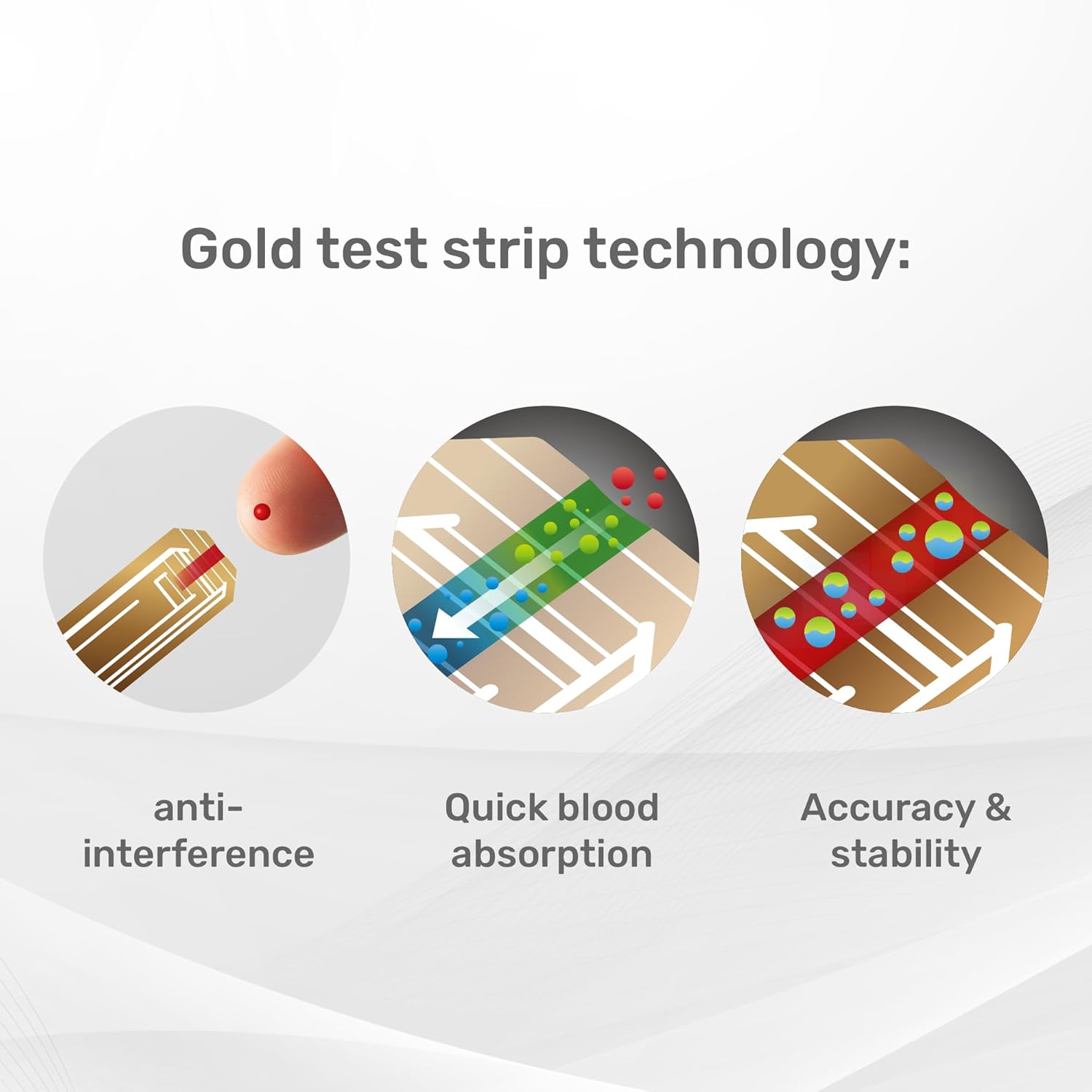 Gold test strip technology:

anti-interference

Quick blood absorption

Accuracy & stability